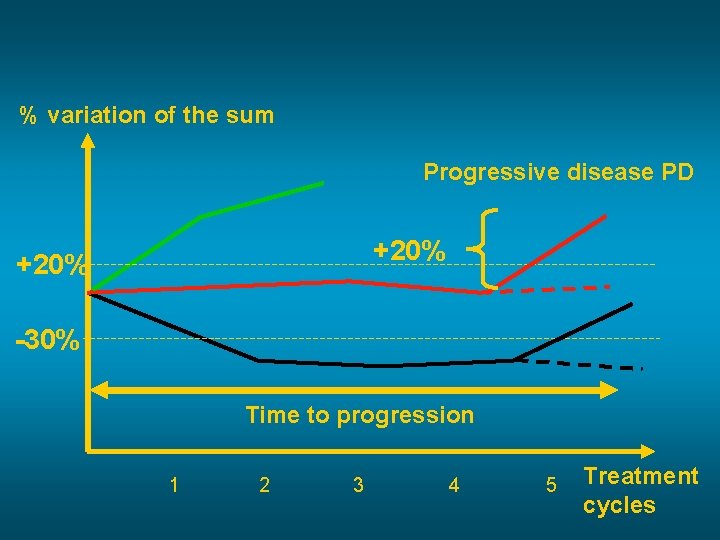 % variation of the sum

Progressive disease PD

+20%

+20%

-30%

Time to progression

1 2 3 4 5

Treatment cycles